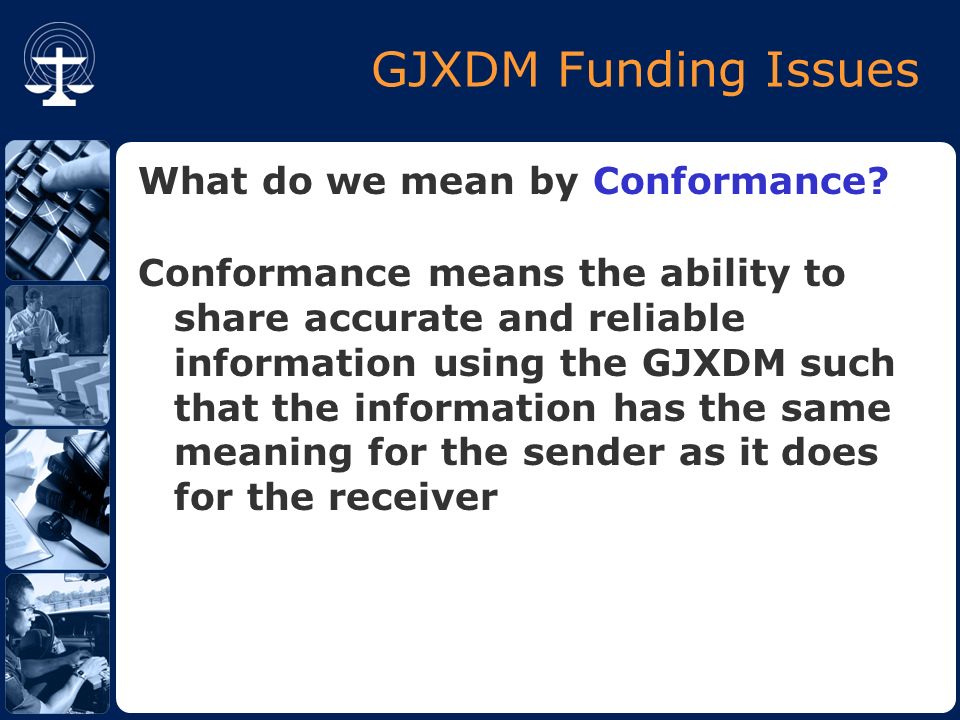 GJXDM Funding Issues

What do we mean by Conformance?

Conformance means the ability to share accurate and reliable information using the GJXDM such that the information has the same meaning for the sender as it does for the receiver